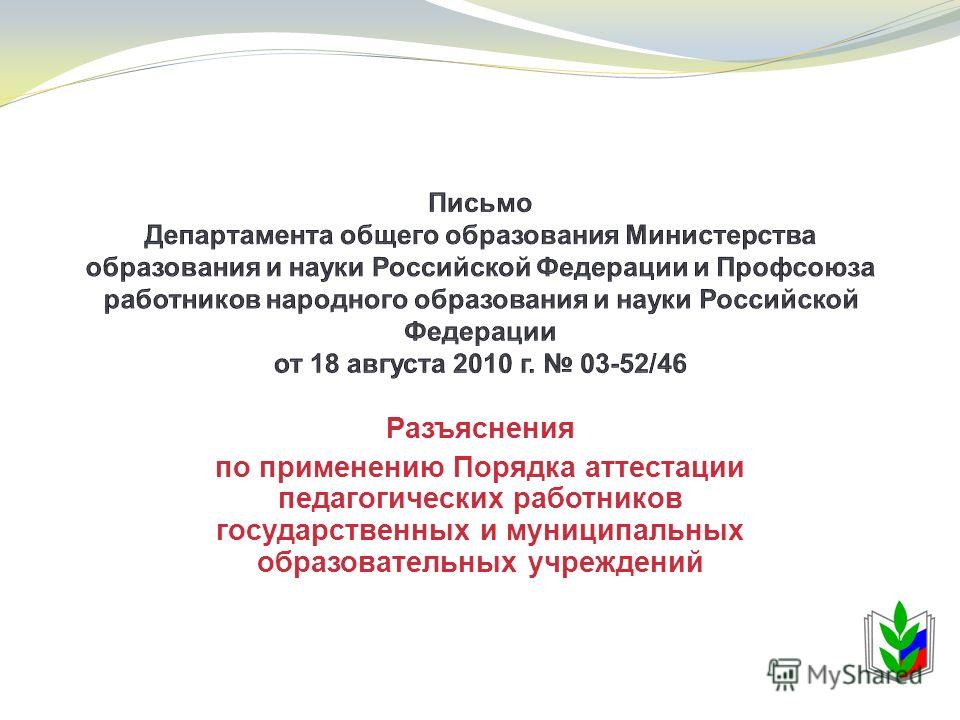 Письмо
Департамента общего образования Министерства образования и науки Российской Федерации и Профсоюза работников народного образования и науки Российской Федерации
от 18 августа 2010 г. № 03-52/46

Разъяснения
по применению Порядка аттестации педагогических работников государственных и муниципальных образовательных учреждений

MyShared